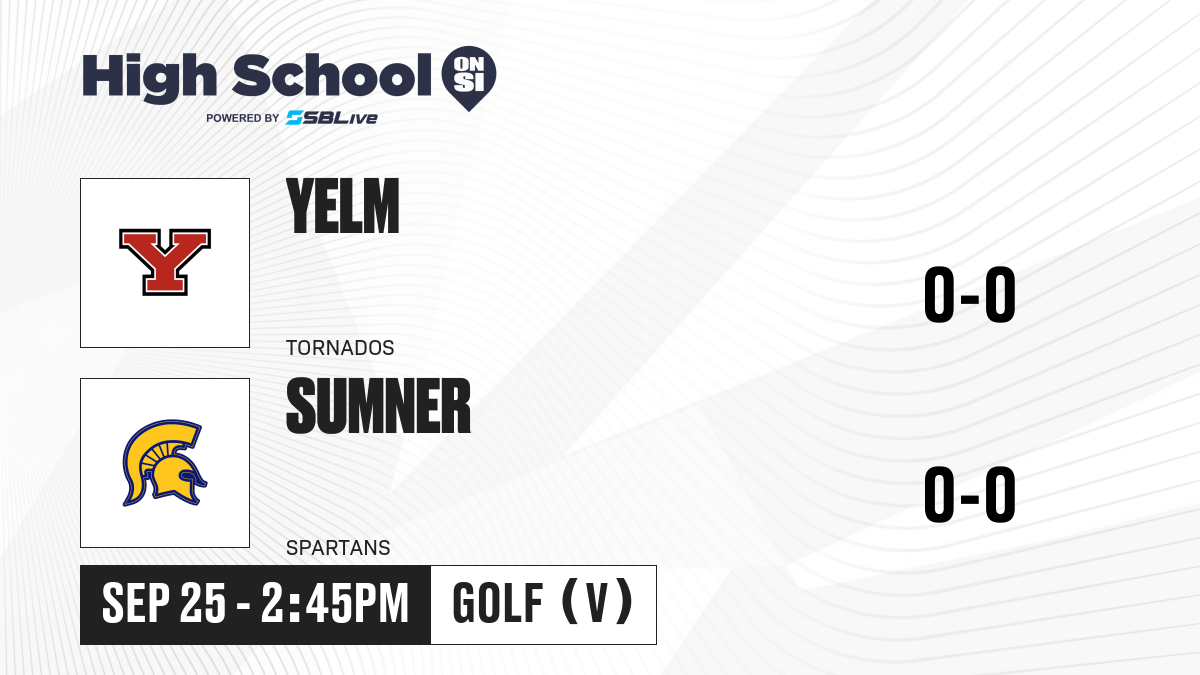 High School ON SI
POWERED BY SBLive

Y

YELM

TORNADOS

0-0

SUMNER

SPARTANS

0-0

SEP 25 - 2:45PM

GOLF (V)